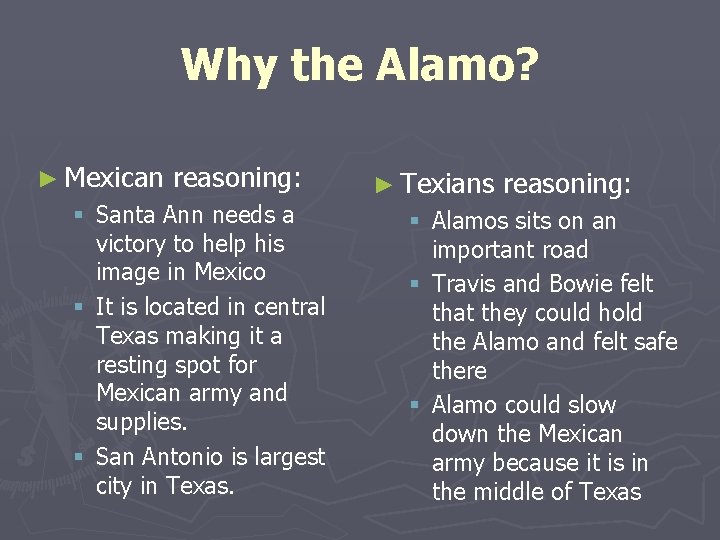 Why the Alamo?

► Mexican reasoning:
▪ Santa Ann needs a victory to help his image in Mexico
▪ It is located in central Texas making it a resting spot for Mexican army and supplies.
▪ San Antonio is largest city in Texas.

► Texians reasoning:
▪ Alamos sits on an important road
▪ Travis and Bowie felt that they could hold the Alamo and felt safe there
▪ Alamo could slow down the Mexican army because it is in the middle of Texas